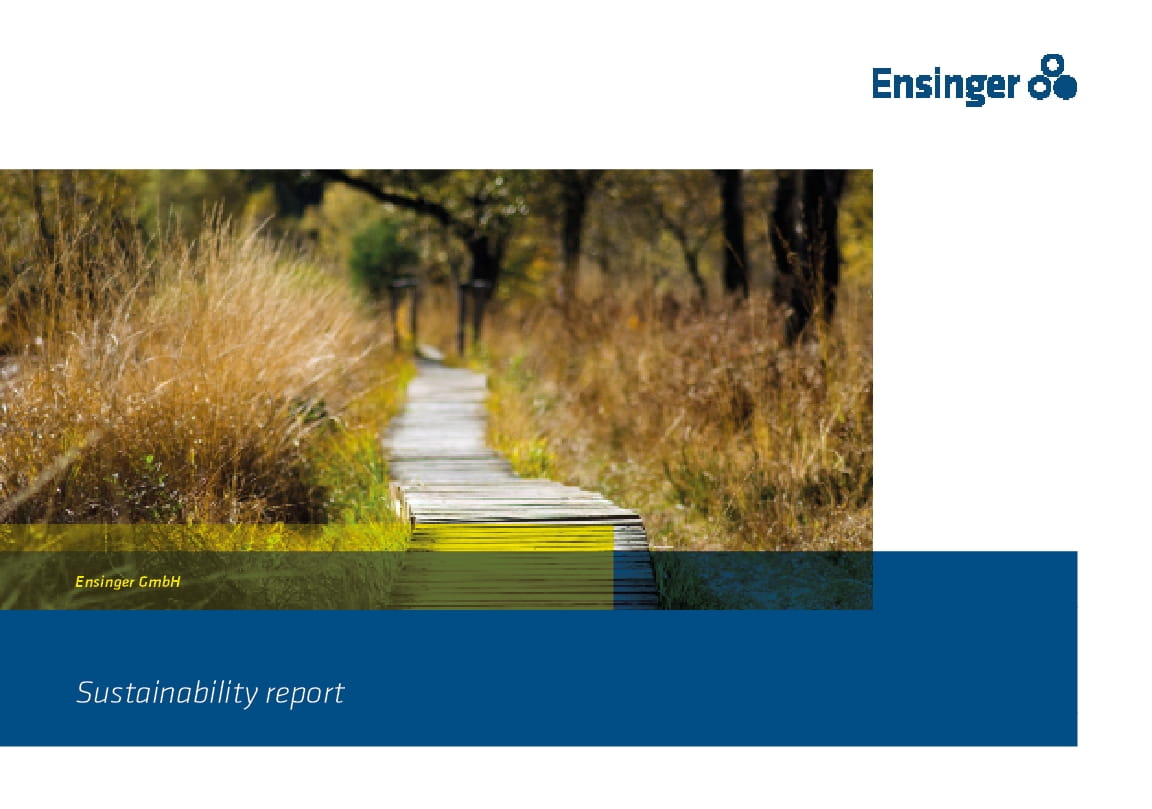 Ensinger

Ensinger GmbH

Sustainability report